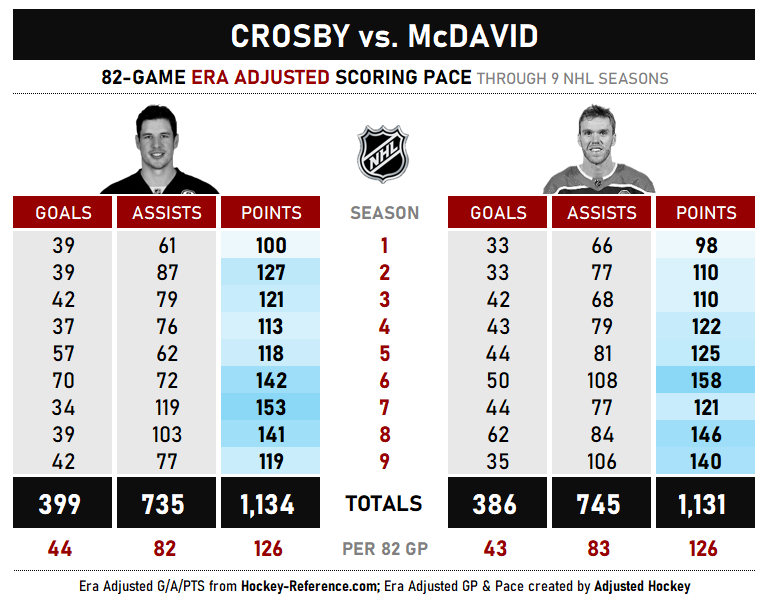 CROSBY vs. McDAVID

82-GAME ERA ADJUSTED SCORING PACE THROUGH 9 NHL SEASONS

NHL

| GOALS | ASSISTS | POINTS | SEASON | GOALS | ASSISTS | POINTS |
|---|---|---|---|---|---|---|
| 39 | 61 | 100 | 1 | 33 | 66 | 98 |
| 39 | 87 | 127 | 2 | 33 | 77 | 110 |
| 42 | 79 | 121 | 3 | 42 | 68 | 110 |
| 37 | 76 | 113 | 4 | 43 | 79 | 122 |
| 57 | 62 | 118 | 5 | 44 | 81 | 125 |
| 70 | 72 | 142 | 6 | 50 | 108 | 158 |
| 34 | 119 | 153 | 7 | 44 | 77 | 121 |
| 39 | 103 | 141 | 8 | 62 | 84 | 146 |
| 42 | 77 | 119 | 9 | 35 | 106 | 140 |
| 399 | 735 | 1,134 | TOTALS | 386 | 745 | 1,131 |
| 44 | 82 | 126 | PER 82 GP | 43 | 83 | 126 |

Era Adjusted G/A/PTS from Hockey-Reference.com; Era Adjusted GP & Pace created by Adjusted Hockey